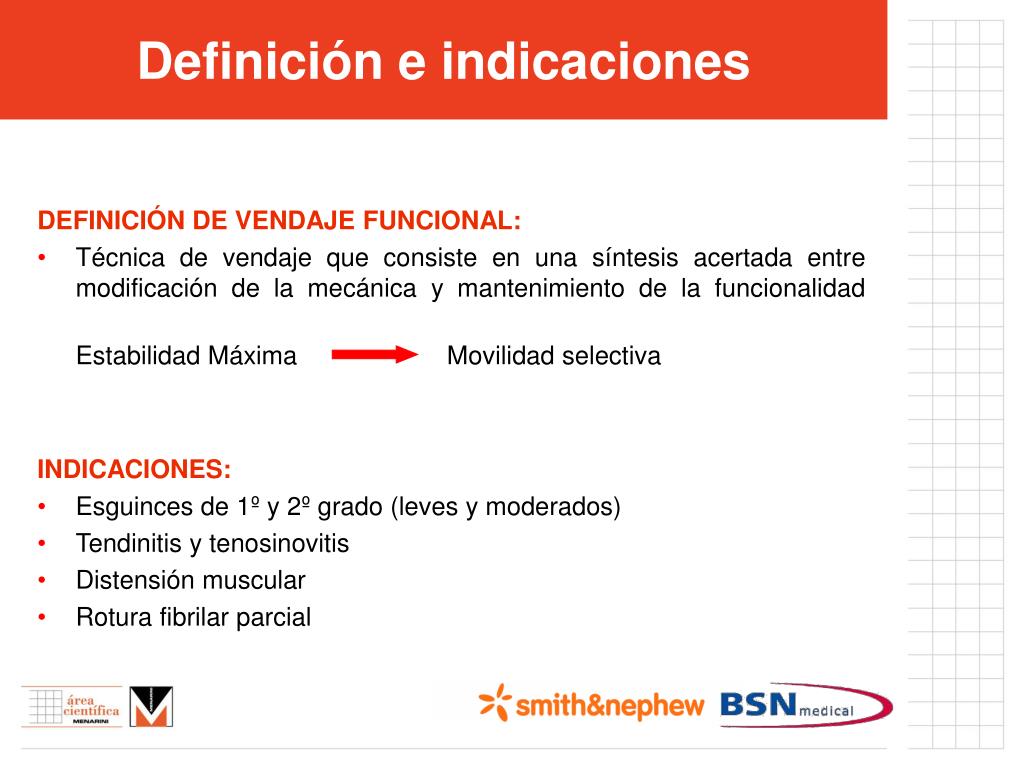 Definición e indicaciones

DEFINICIÓN DE VENDAJE FUNCIONAL:
• Técnica de vendaje que consiste en una síntesis acertada entre modificación de la mecánica y mantenimiento de la funcionalidad

Estabilidad Máxima Movilidad selectiva

INDICACIONES:
• Esguinces de 1º y 2º grado (leves y moderados)
• Tendinitis y tenosinovitis
• Distensión muscular
• Rotura fibrilar parcial

área científica MENARINI

smith&nephew

BSN medical